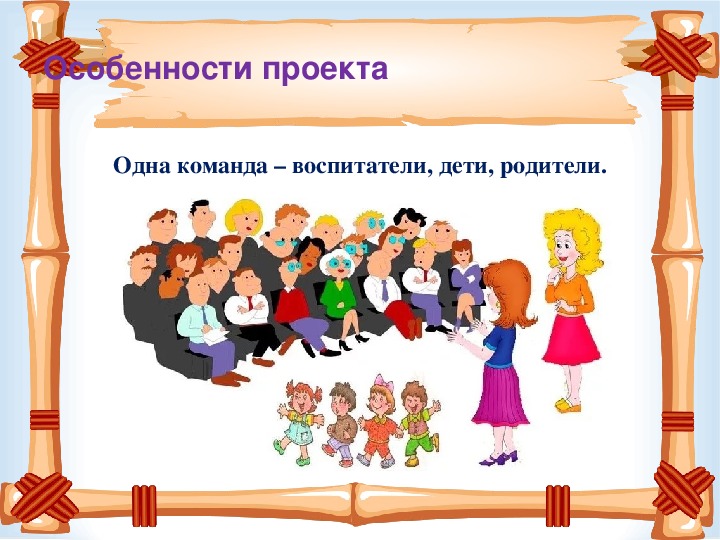 Особенности проекта

Одна команда – воспитатели, дети, родители.